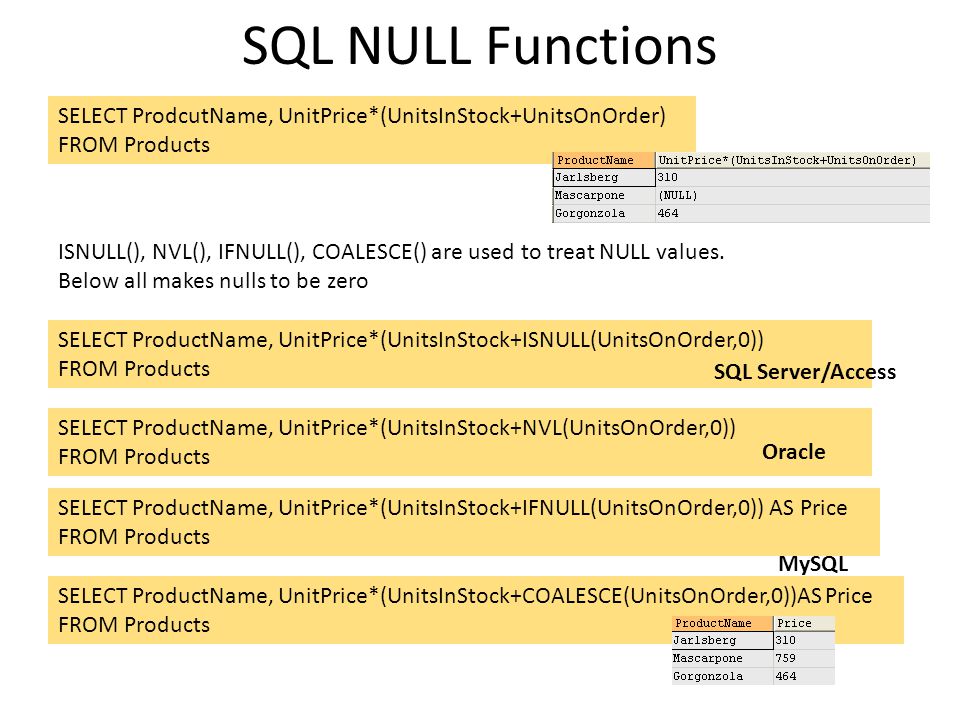 SQL NULL Functions

SELECT ProdcutName, UnitPrice*(UnitsInStock+UnitsOnOrder)
FROM Products

| ProductName | UnitPrice*(UnitsInStock+UnitsOnOrder) |
|---|---|
| Jarlsberg | 310 |
| Mascarpone | (NULL) |
| Gorgonzola | 464 |

ISNULL(), NVL(), IFNULL(), COALESCE() are used to treat NULL values.
Below all makes nulls to be zero

SELECT ProductName, UnitPrice*(UnitsInStock+ISNULL(UnitsOnOrder,0))
FROM Products

SQL Server/Access

SELECT ProductName, UnitPrice*(UnitsInStock+NVL(UnitsOnOrder,0))
FROM Products

Oracle

SELECT ProductName, UnitPrice*(UnitsInStock+IFNULL(UnitsOnOrder,0)) AS Price
FROM Products

MySQL

SELECT ProductName, UnitPrice*(UnitsInStock+COALESCE(UnitsOnOrder,0))AS Price
FROM Products

| ProductName | Price |
|---|---|
| Jarlsberg | 310 |
| Mascarpone | 759 |
| Gorgonzola | 464 |